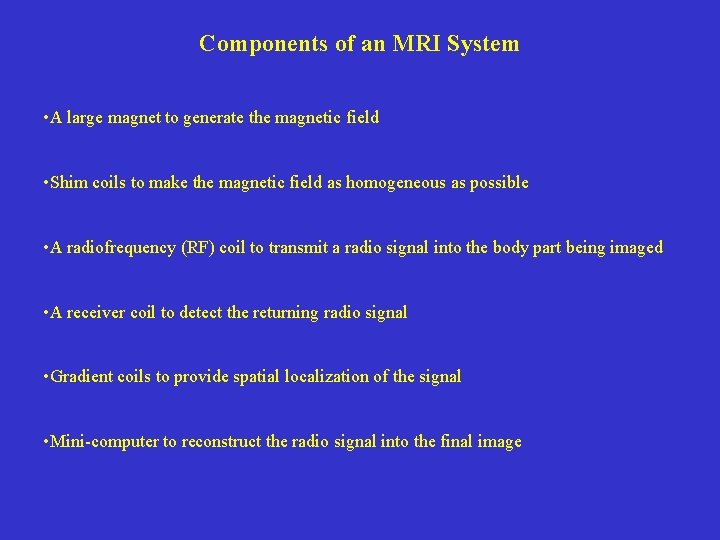 Components of an MRI System

•A large magnet to generate the magnetic field

•Shim coils to make the magnetic field as homogeneous as possible

•A radiofrequency (RF) coil to transmit a radio signal into the body part being imaged

•A receiver coil to detect the returning radio signal

•Gradient coils to provide spatial localization of the signal

•Mini-computer to reconstruct the radio signal into the final image